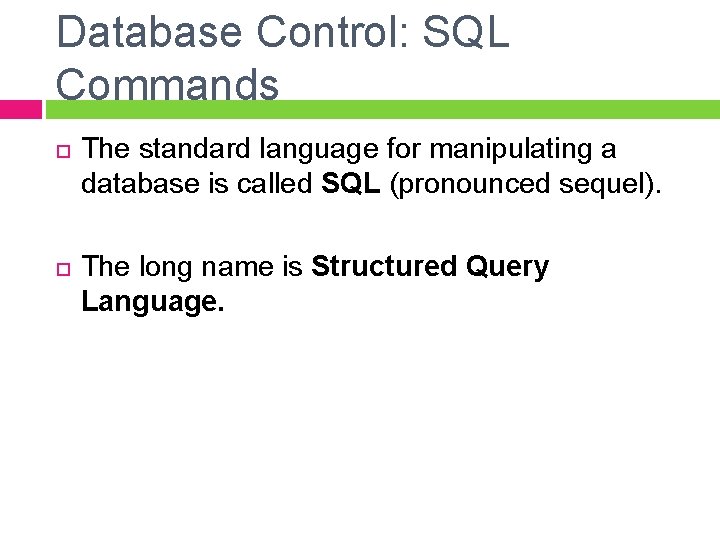 Database Control: SQL Commands

The standard language for manipulating a database is called SQL (pronounced sequel).

The long name is Structured Query Language.